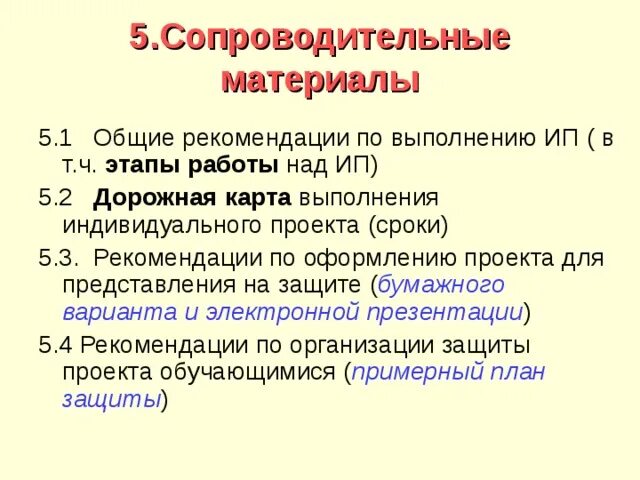 5.Сопроводительные материалы

5.1 Общие рекомендации по выполнению ИП ( в т.ч. этапы работы над ИП)

5.2 Дорожная карта выполнения индивидуального проекта (сроки)

5.3. Рекомендации по оформлению проекта для представления на защите (бумажного варианта и электронной презентации)

5.4 Рекомендации по организации защиты проекта обучающимися (примерный план защиты)